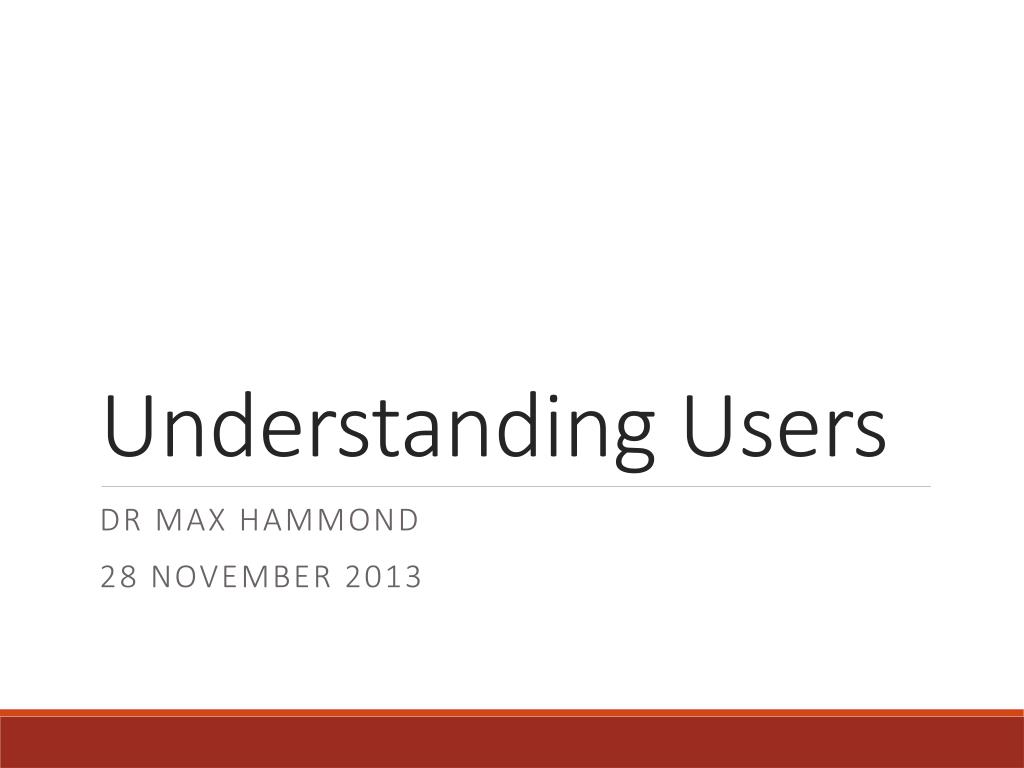 Understanding Users

DR MAX HAMMOND

28 NOVEMBER 2013